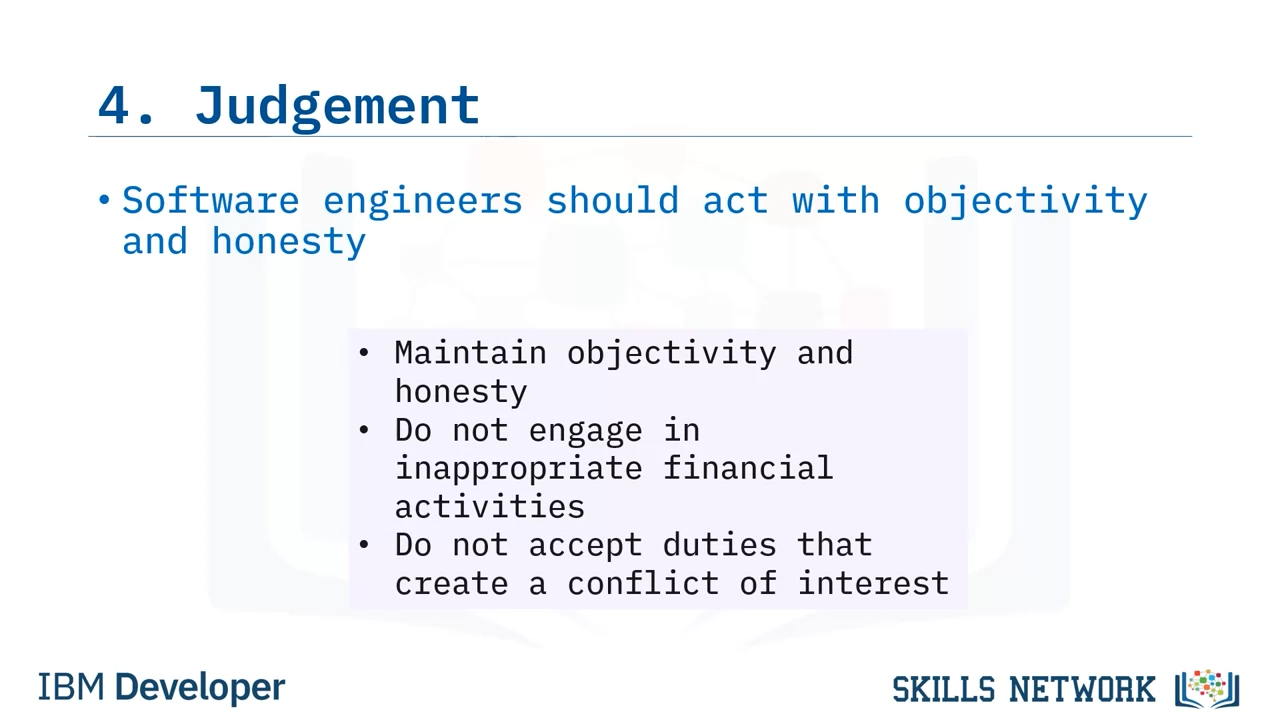 4. Judgement

• Software engineers should act with objectivity and honesty

• Maintain objectivity and honesty
• Do not engage in inappropriate financial activities
• Do not accept duties that create a conflict of interest

IBM Developer

SKILLS NETWORK